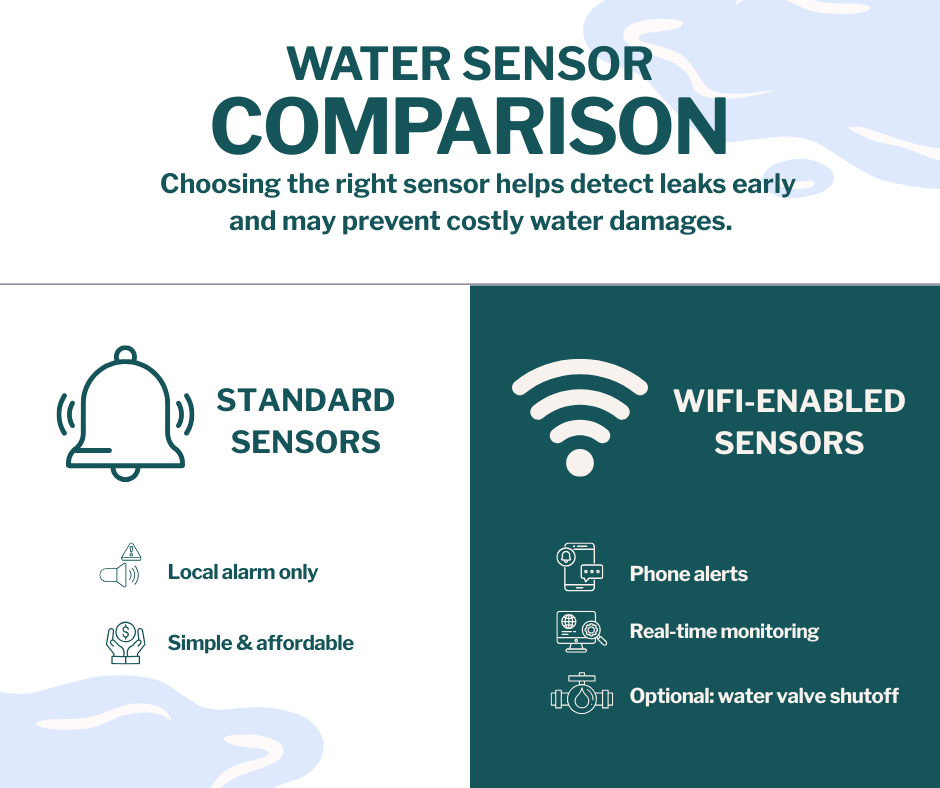 WATER SENSOR
COMPARISON

Choosing the right sensor helps detect leaks early and may prevent costly water damages.

STANDARD SENSORS

Local alarm only

Simple & affordable

WIFI-ENABLED SENSORS

Phone alerts

Real-time monitoring

Optional: water valve shutoff